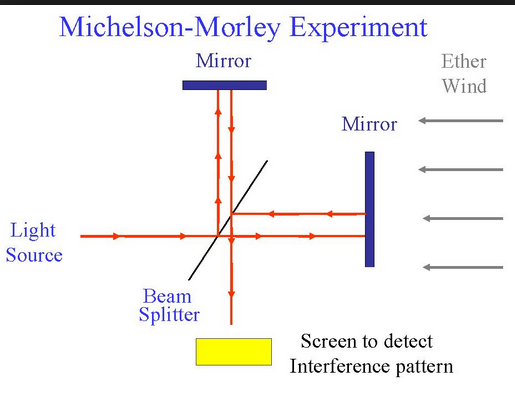 Michelson-Morley Experiment

Mirror

Ether Wind

Mirror

Light Source

Beam Splitter

Screen to detect Interference pattern